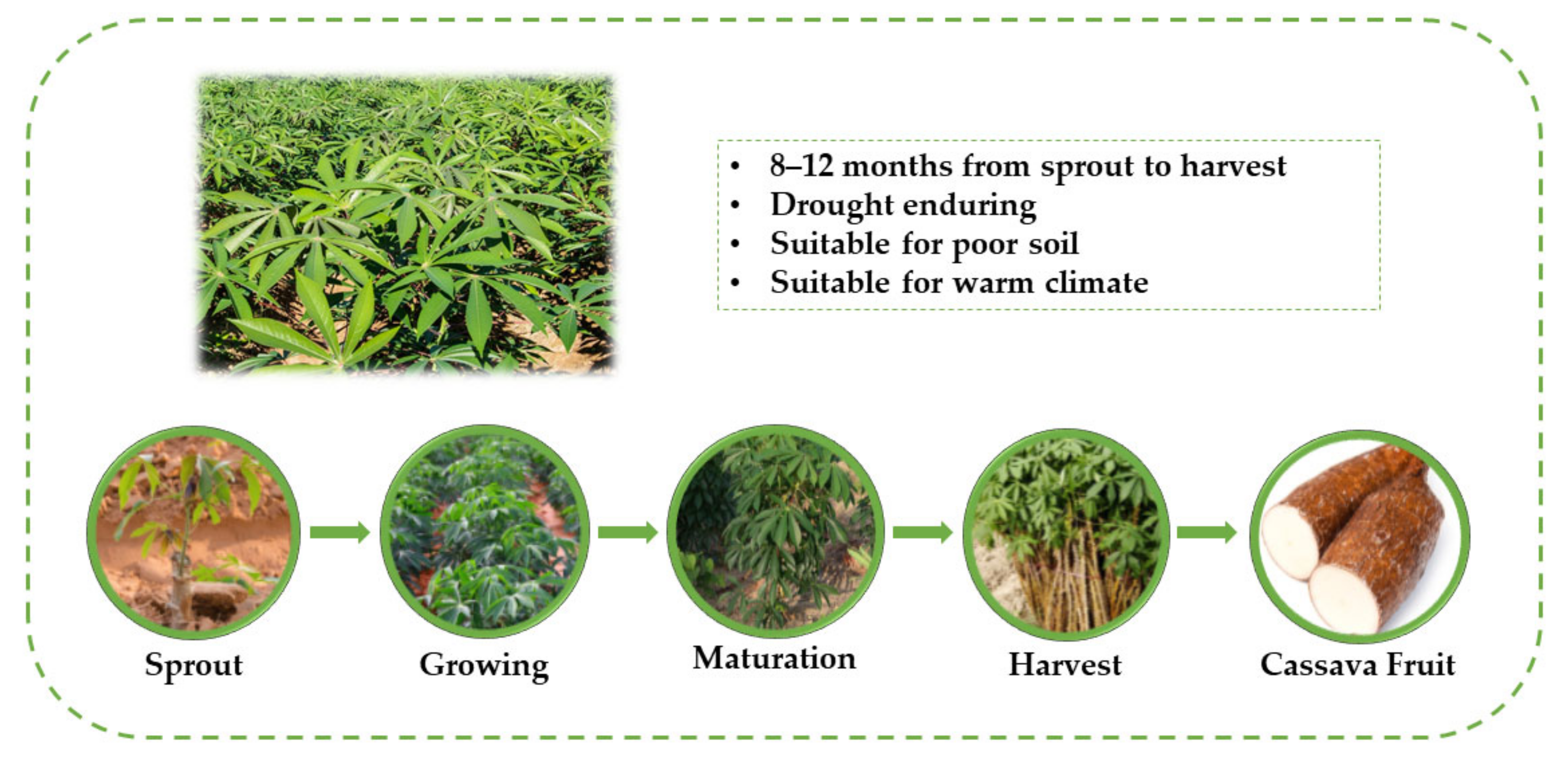 • 8–12 months from sprout to harvest
• Drought enduring
• Suitable for poor soil
• Suitable for warm climate

Sprout

Growing

Maturation

Harvest

Cassava Fruit